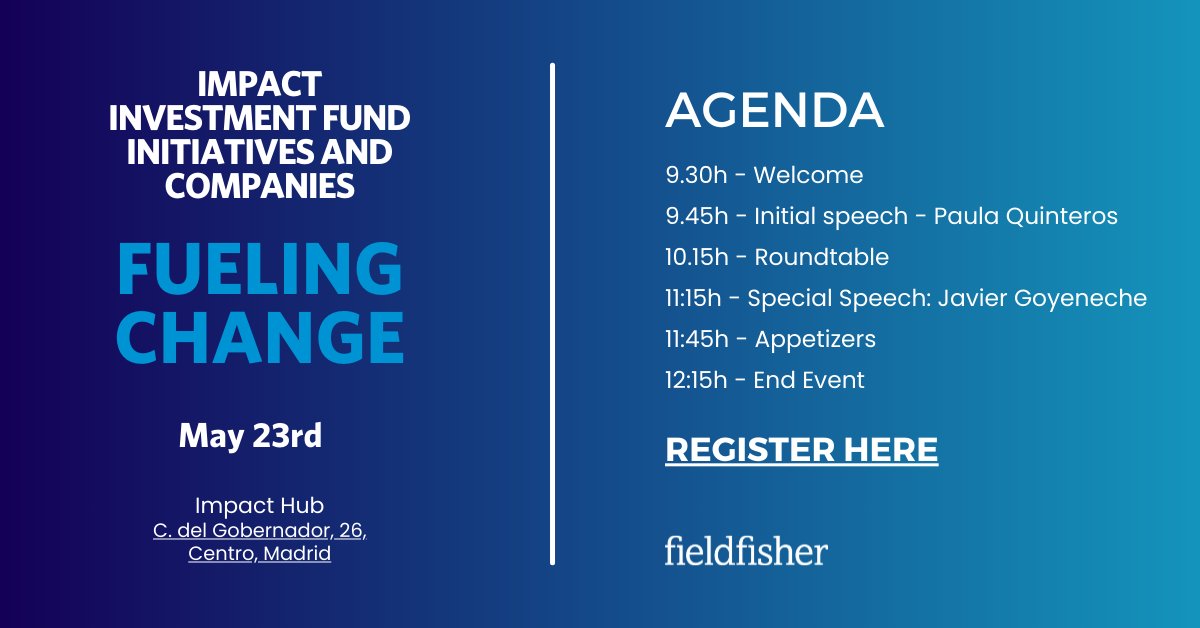 IMPACT INVESTMENT FUND INITIATIVES AND COMPANIES

FUELING CHANGE

May 23rd

Impact Hub
C. del Gobernador, 26, Centro, Madrid

AGENDA

9.30h - Welcome
9.45h - Initial speech - Paula Quinteros
10.15h - Roundtable
11:15h - Special Speech: Javier Goyeneche
11:45h - Appetizers
12:15h - End Event

REGISTER HERE

fieldfisher